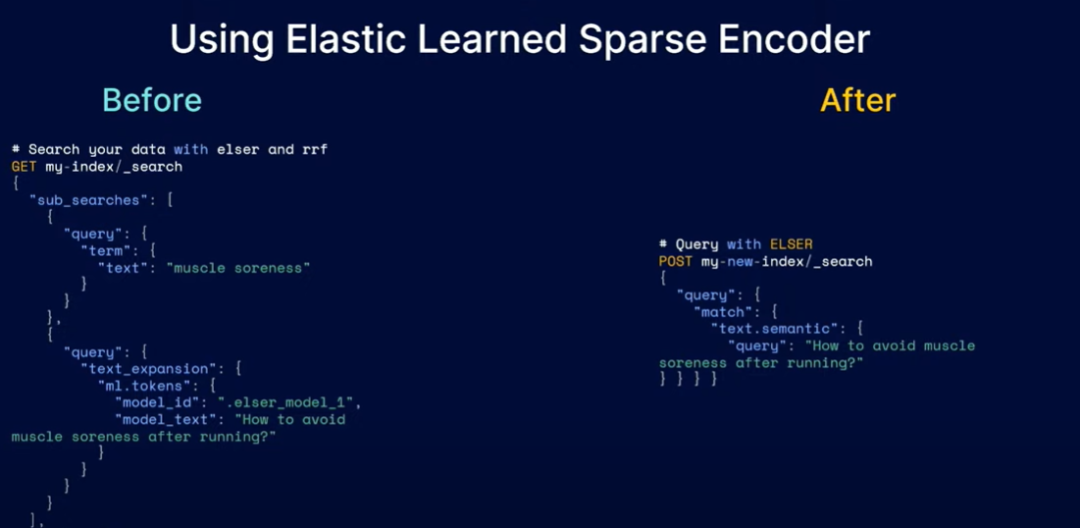 Using Elastic Learned Sparse Encoder

Before

# Search your data with elser and rrf
GET my-index/_search
{
  "sub_searches": [
    {
      "query": {
        "term": {
          "text": "muscle soreness"
        }
      }
    },
    {
      "query": {
        "text_expansion": {
          "ml.tokens": {
            "model_id": ".elser_model_1",
            "model_text": "How to avoid
muscle soreness after running?"
          }
        }
      }
    }
  ],

After

# Query with ELSER
POST my-new-index/_search
{
  "query": {
    "match": {
      "text.semantic": {
        "query": "How to avoid muscle
soreness after running?"
} } } }